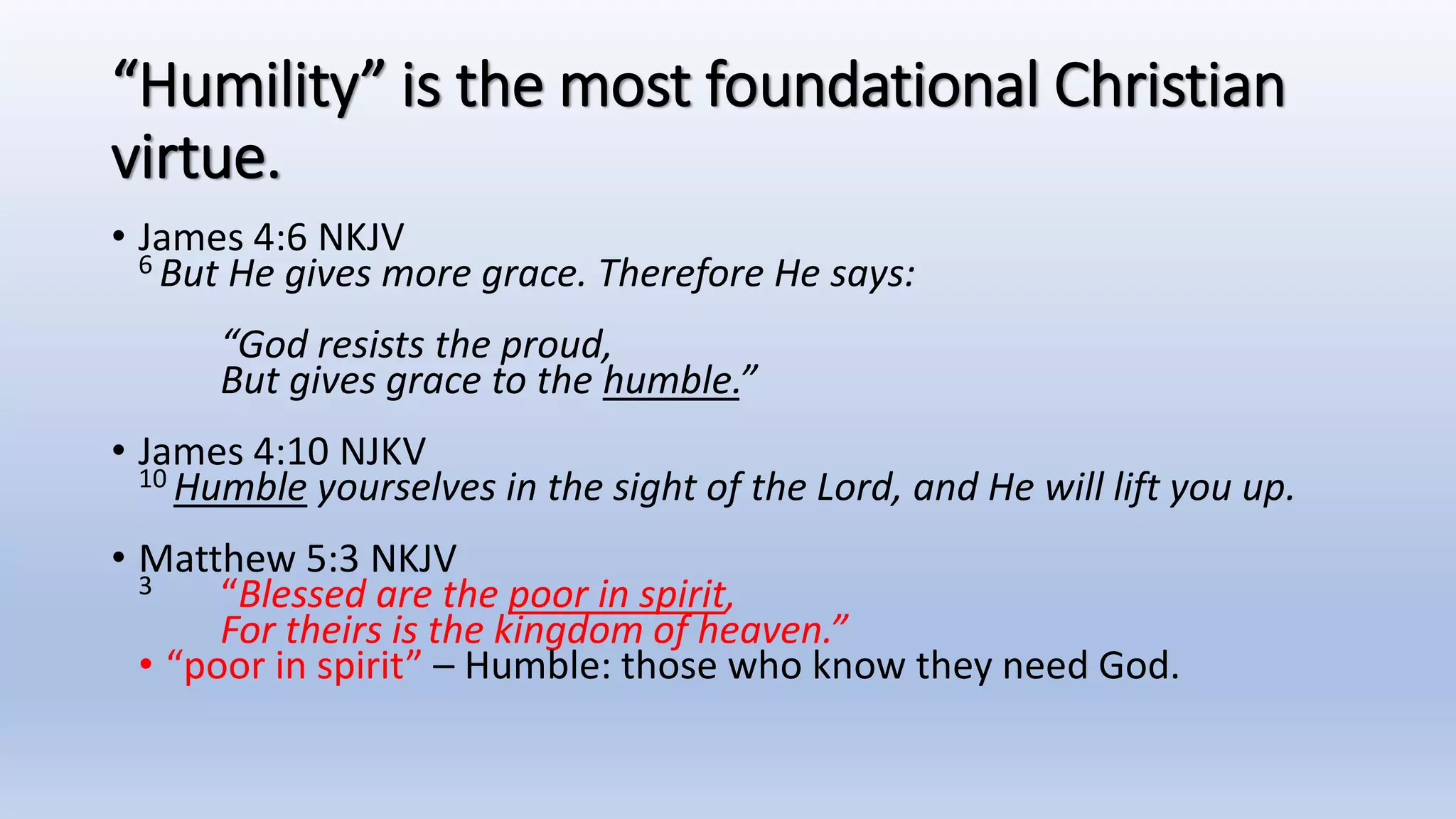 “Humility” is the most foundational Christian virtue.

• James 4:6 NKJV
6 But He gives more grace. Therefore He says:

“God resists the proud,
But gives grace to the humble.”

• James 4:10 NJKV
10 Humble yourselves in the sight of the Lord, and He will lift you up.

• Matthew 5:3 NKJV
3 “Blessed are the poor in spirit,
For theirs is the kingdom of heaven.”
• “poor in spirit” – Humble: those who know they need God.